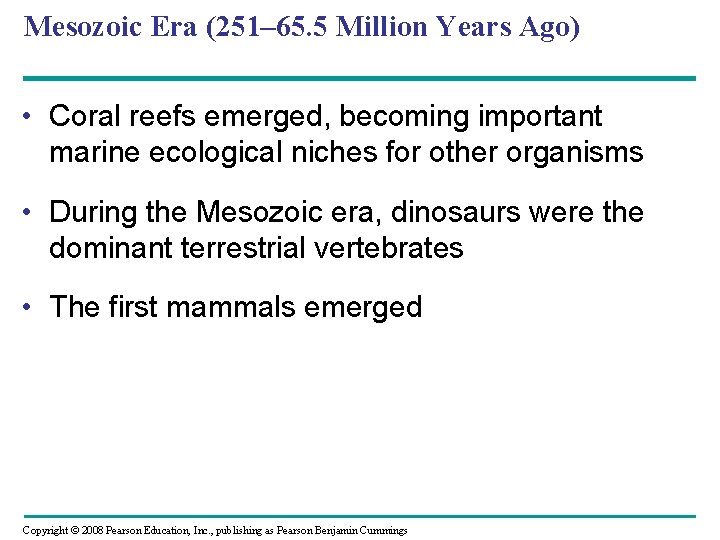 Mesozoic Era (251–65.5 Million Years Ago)

• Coral reefs emerged, becoming important marine ecological niches for other organisms

• During the Mesozoic era, dinosaurs were the dominant terrestrial vertebrates

• The first mammals emerged

Copyright © 2008 Pearson Education, Inc., publishing as Pearson Benjamin Cummings